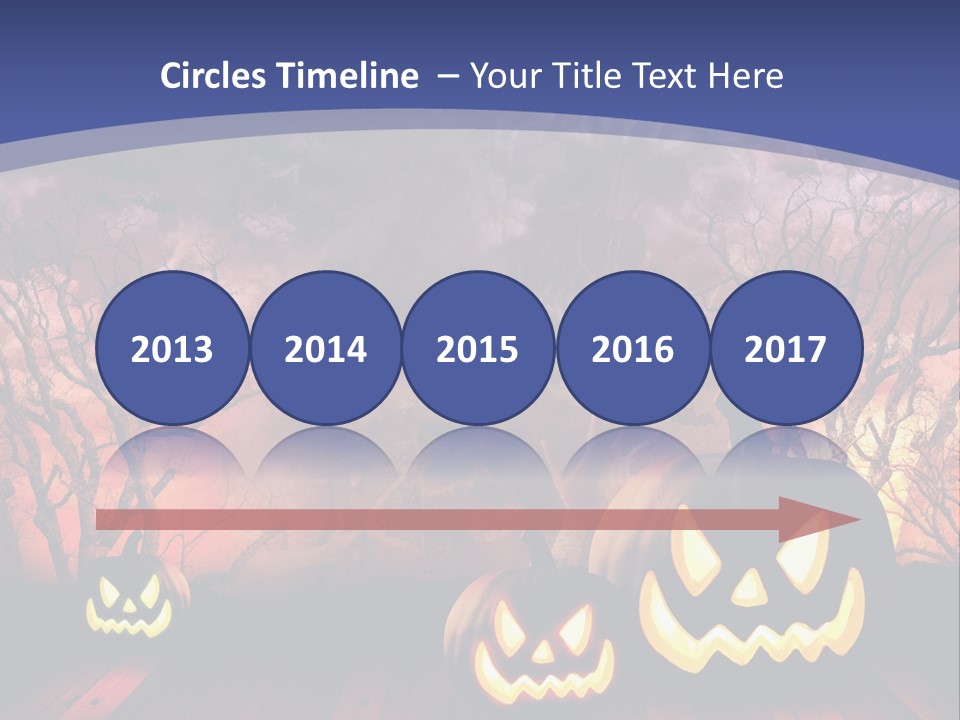 Circles Timeline – Your Title Text Here

2013 2014 2015 2016 2017